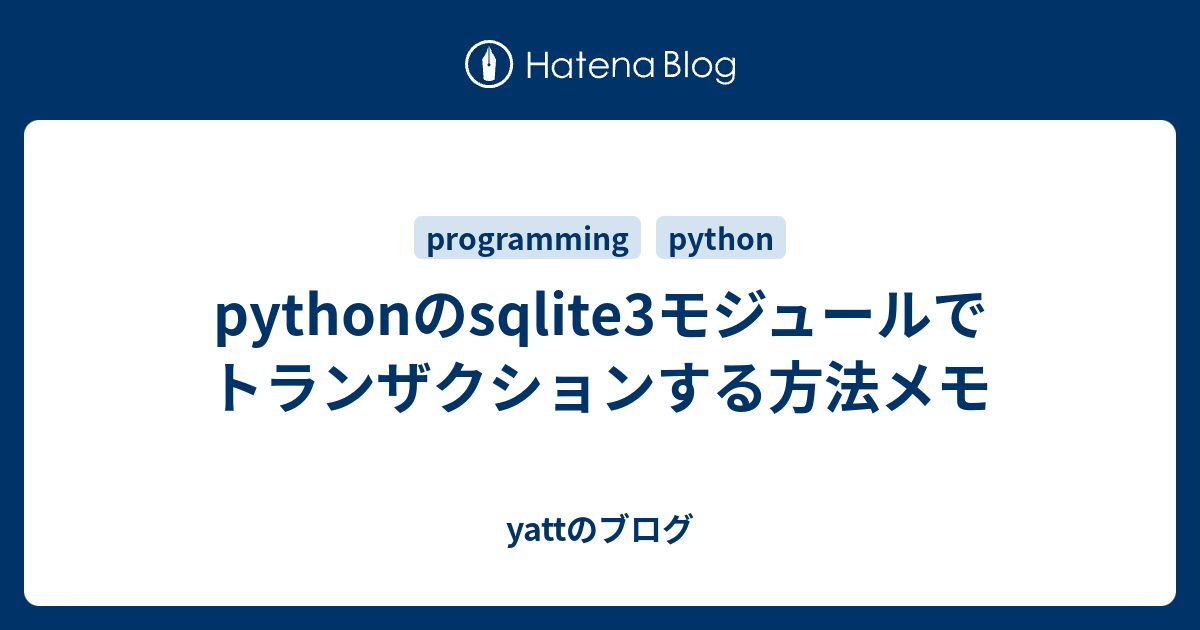 Hatena Blog

programming python

pythonのsqlite3モジュールでトランザクションする方法メモ

yattのブログ